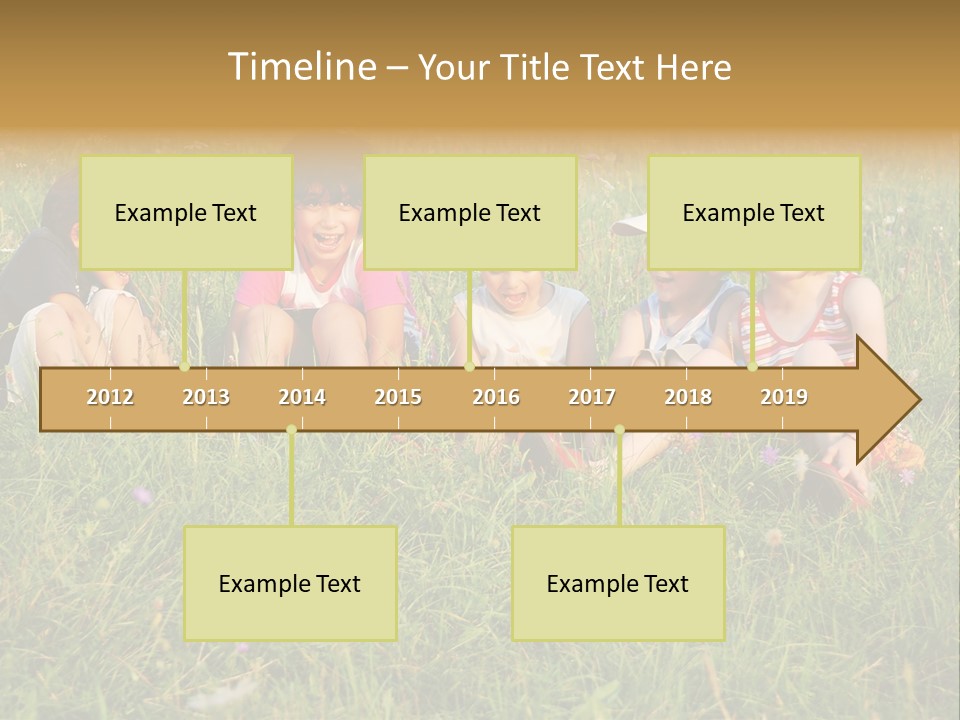 Timeline – Your Title Text Here

Example Text

Example Text

Example Text

2012 2013 2014 2015 2016 2017 2018 2019

Example Text

Example Text